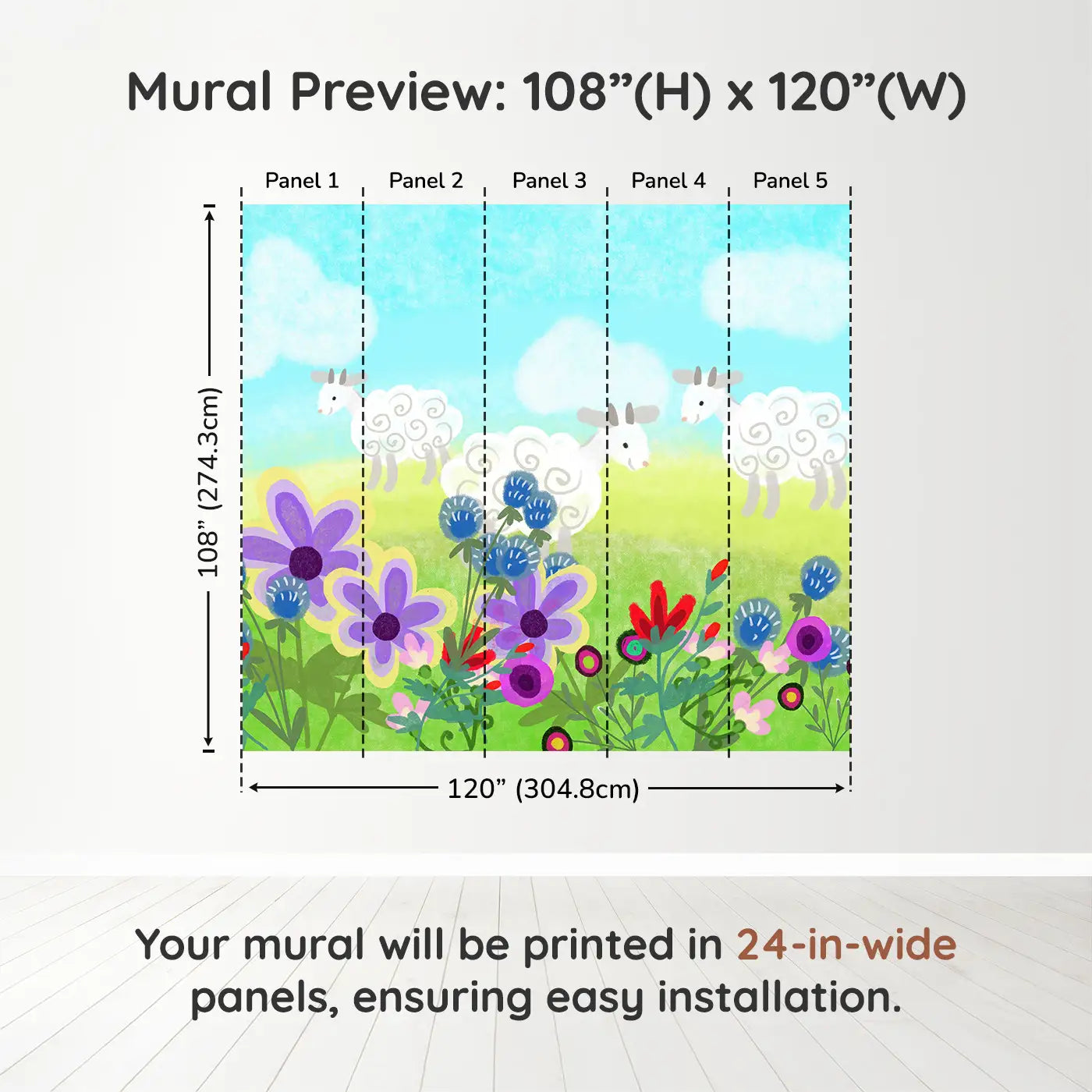 Mural Preview: 108”(H) x 120”(W)

Panel 1
Panel 2
Panel 3
Panel 4
Panel 5

108” (274.3cm)

120” (304.8cm)

Your mural will be printed in 24-in-wide panels, ensuring easy installation.